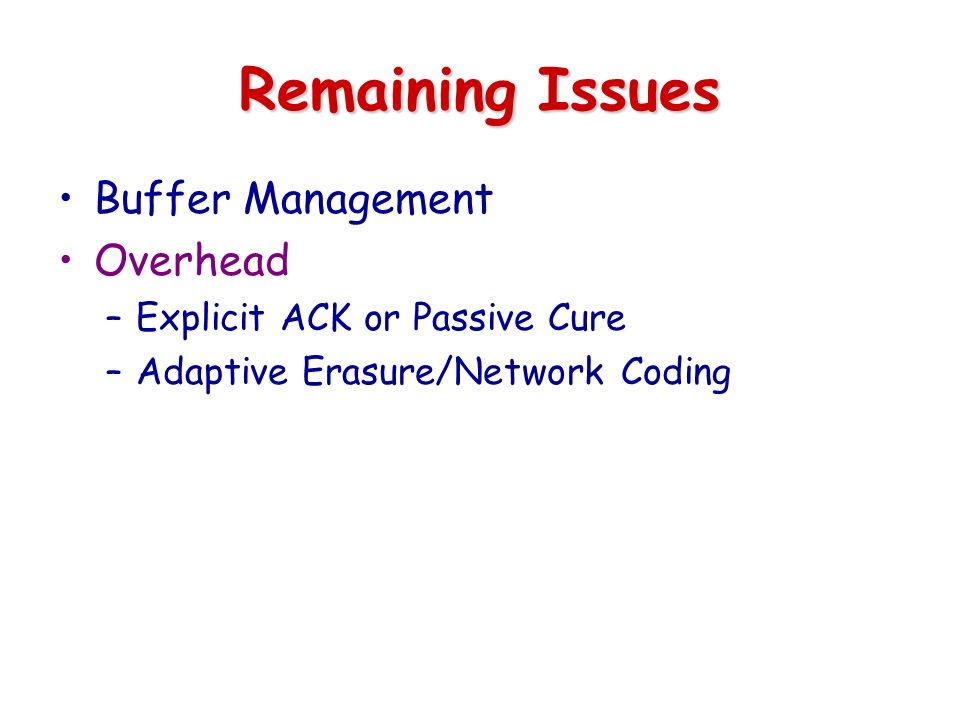 Remaining Issues

• Buffer Management
• Overhead
– Explicit ACK or Passive Cure
– Adaptive Erasure/Network Coding